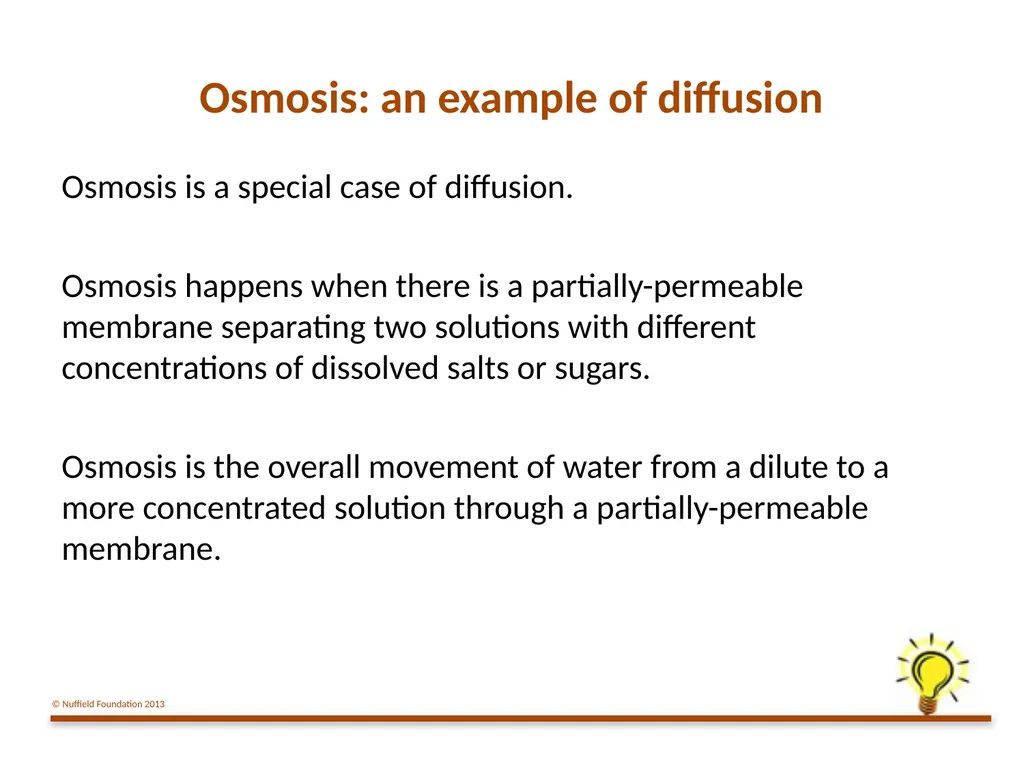 Osmosis: an example of diffusion

Osmosis is a special case of diffusion.

Osmosis happens when there is a partially-permeable membrane separating two solutions with different concentrations of dissolved salts or sugars.

Osmosis is the overall movement of water from a dilute to a more concentrated solution through a partially-permeable membrane.

© Nuffield Foundation 2013